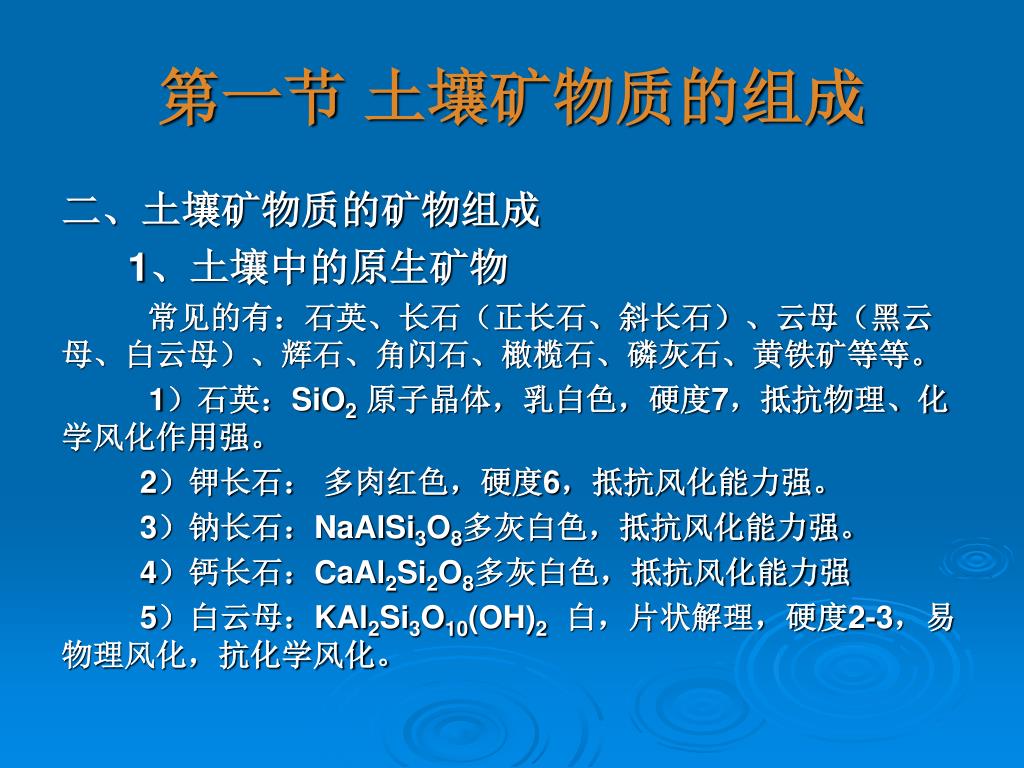 第一节 土壤矿物质的组成

二、土壤矿物质的矿物组成

1、土壤中的原生矿物

常见的有：石英、长石（正长石、斜长石）、云母（黑云母、白云母）、辉石、角闪石、橄榄石、磷灰石、黄铁矿等等。

1）石英：$SiO_2$ 原子晶体，乳白色，硬度7，抵抗物理、化学风化作用强。

2）钾长石： 多肉红色，硬度6，抵抗风化能力强。

3）钠长石：$NaAlSi_3O_8$多灰白色，抵抗风化能力强。

4）钙长石：$CaAl_2Si_2O_8$多灰白色，抵抗风化能力强

5）白云母：$KAl_2Si_3O_{10}(OH)_2$ 白，片状解理，硬度2-3，易物理风化，抗化学风化。